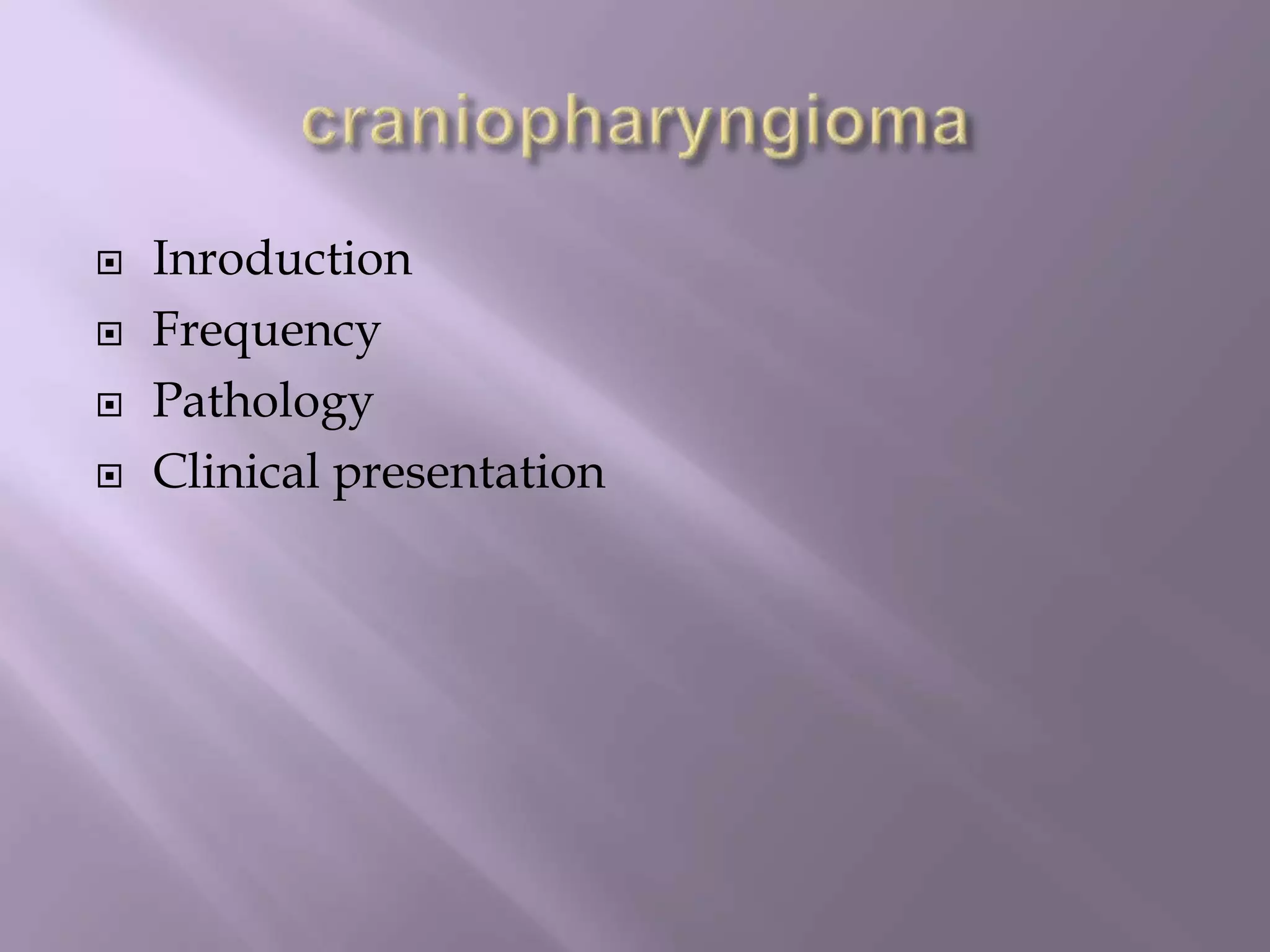 craniopharyngioma

Inroduction
Frequency
Pathology
Clinical presentation